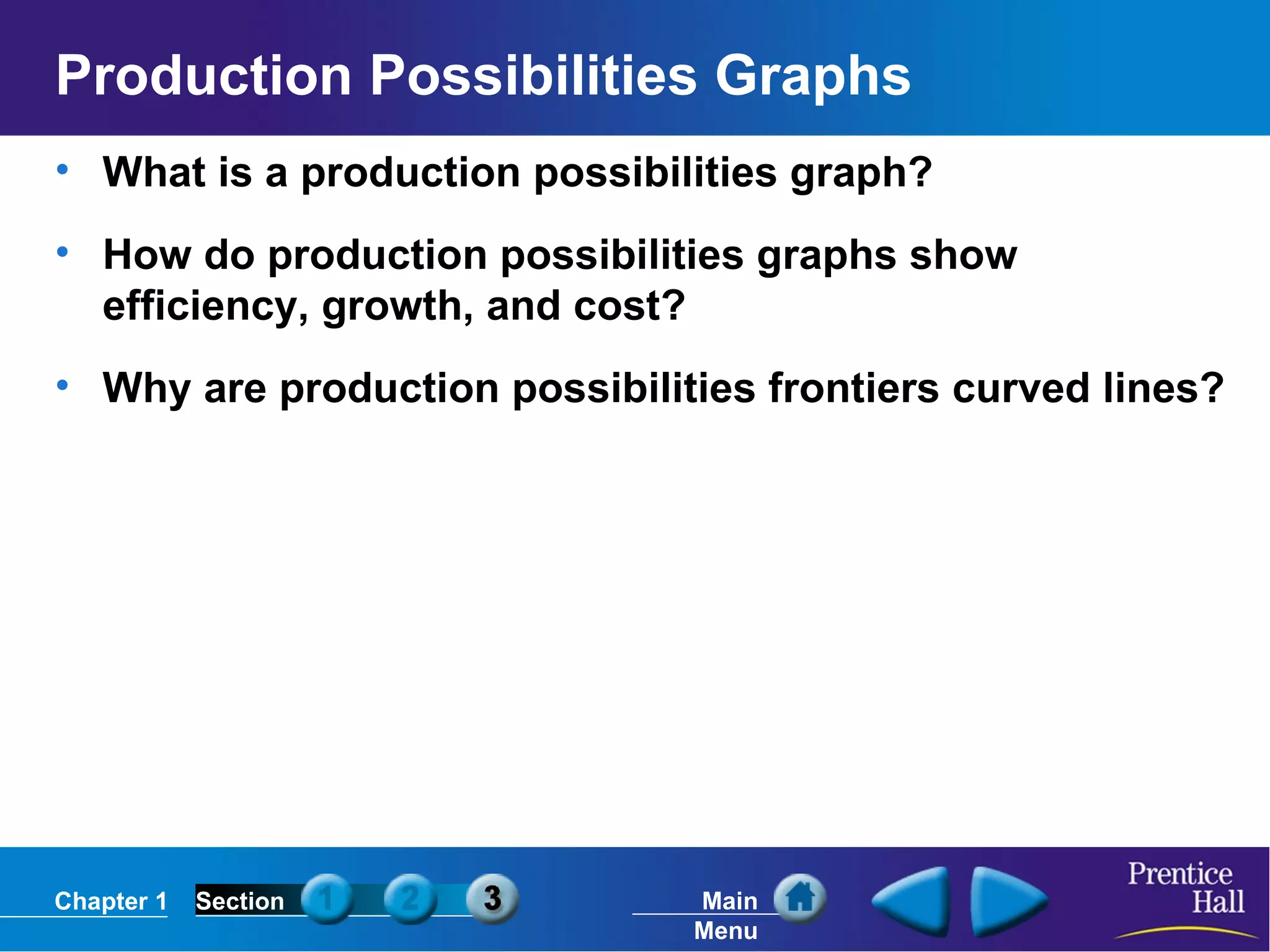 Production Possibilities Graphs

• What is a production possibilities graph?

• How do production possibilities graphs show efficiency, growth, and cost?

• Why are production possibilities frontiers curved lines?

Chapter 1 Section 1 2 3 Main Menu

Prentice Hall